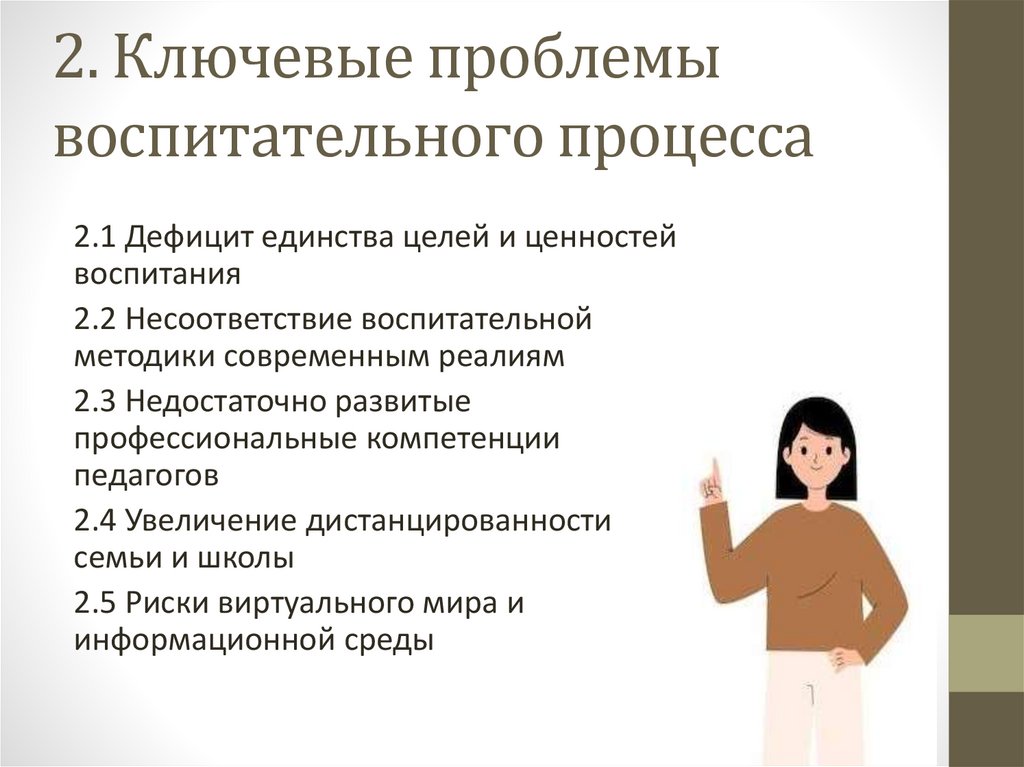 2. Ключевые проблемы воспитательного процесса

2.1 Дефицит единства целей и ценностей воспитания

2.2 Несоответствие воспитательной методики современным реалиям

2.3 Недостаточно развитые профессиональные компетенции педагогов

2.4 Увеличение дистанцированности семьи и школы

2.5 Риски виртуального мира и информационной среды